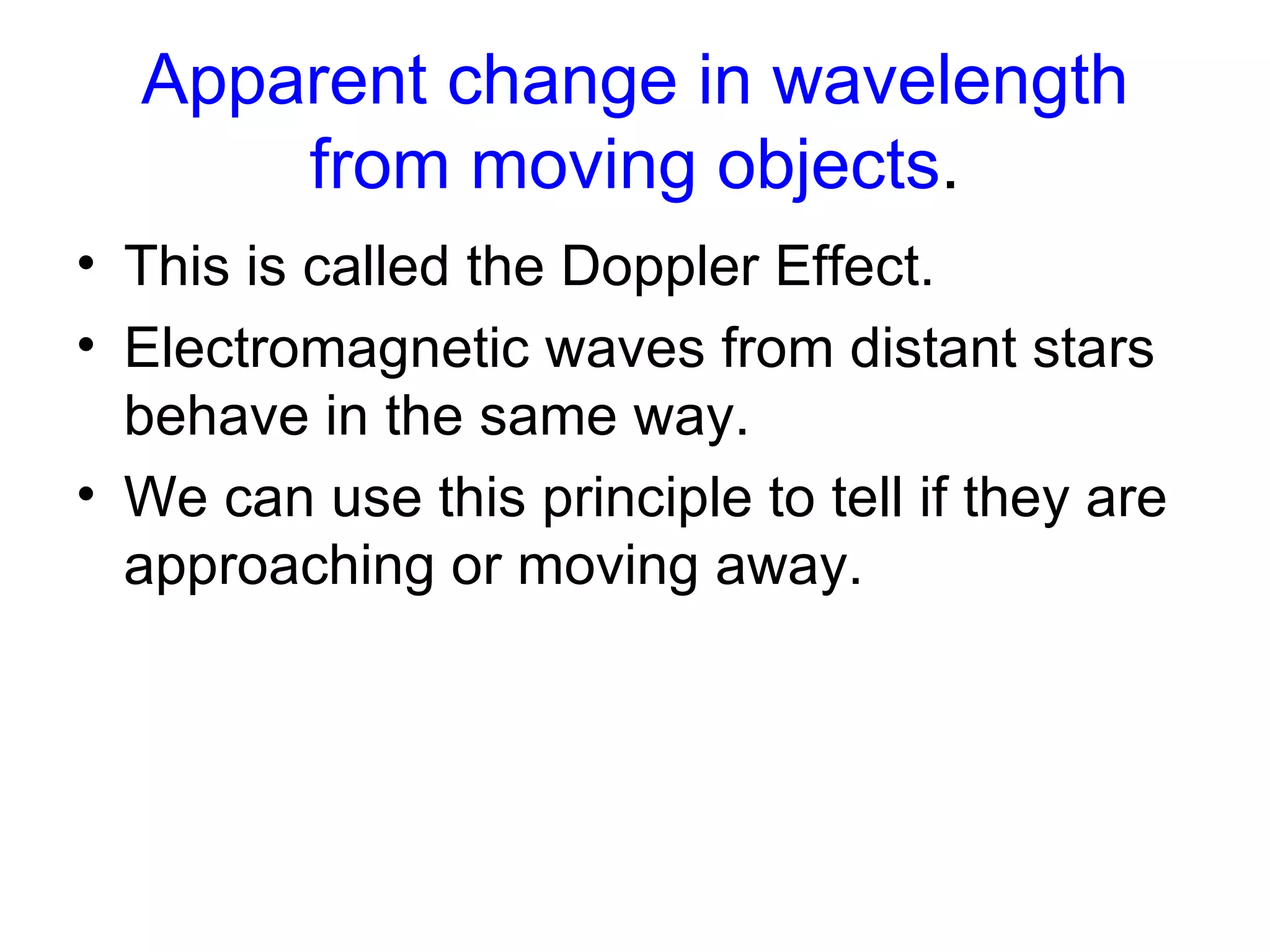 Apparent change in wavelength from moving objects.

• This is called the Doppler Effect.
• Electromagnetic waves from distant stars behave in the same way.
• We can use this principle to tell if they are approaching or moving away.